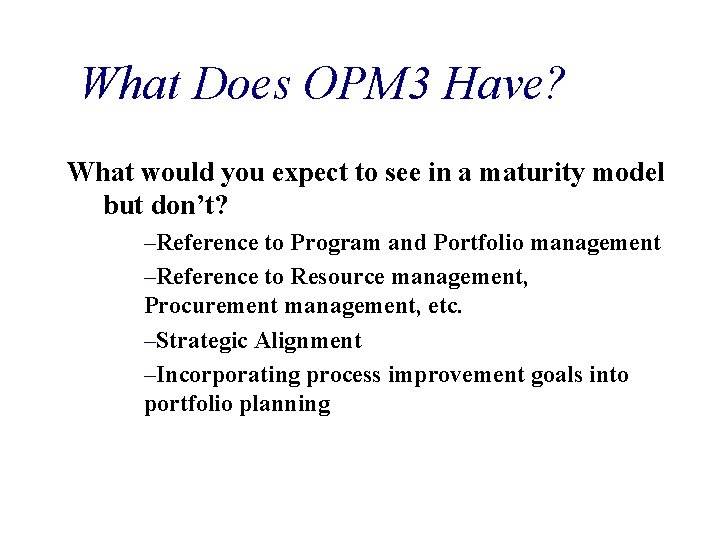 What Does OPM3 Have?

What would you expect to see in a maturity model but don’t?

–Reference to Program and Portfolio management

–Reference to Resource management, Procurement management, etc.

–Strategic Alignment

–Incorporating process improvement goals into portfolio planning